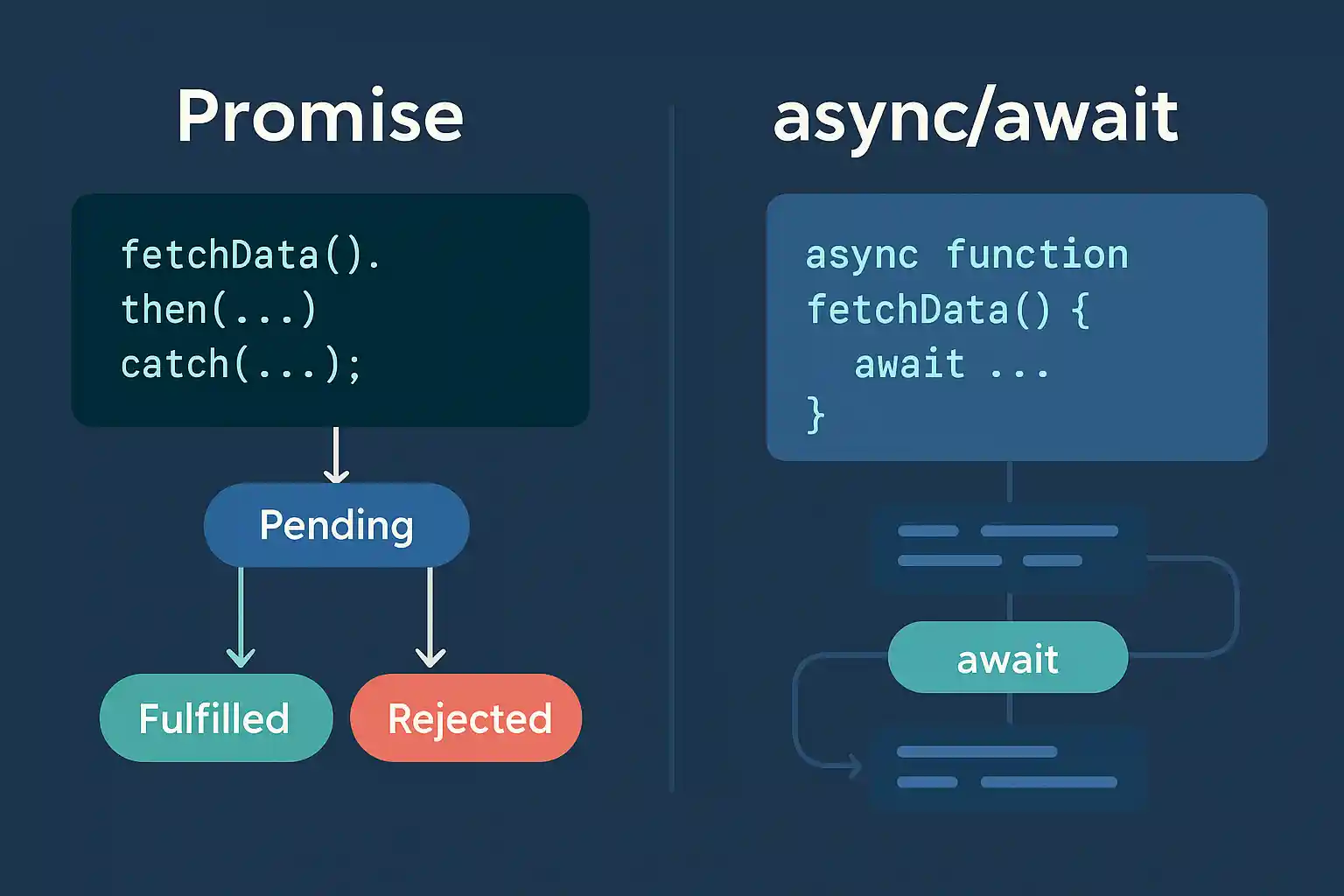 Promise

fetchData().
then(...)
catch(...);

Pending

Fulfilled

Rejected

async/await

async function
fetchData() {
  await ...
}

await